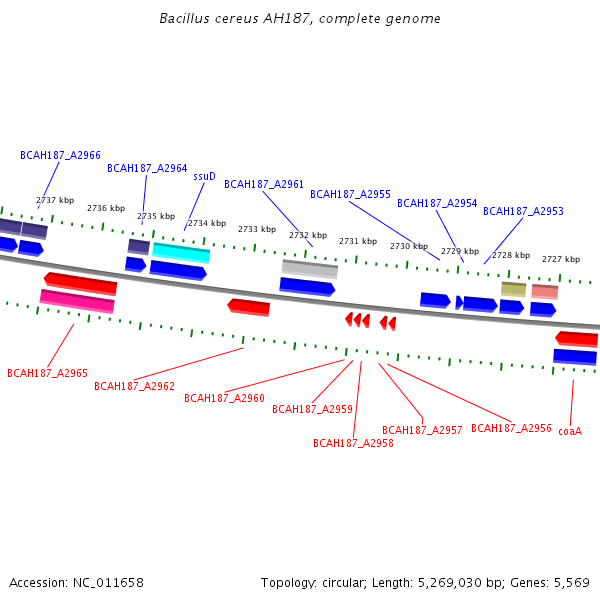 Bacillus cereus AH187, complete genome

BCAH187_A2966
BCAH187_A2964
ssuD
BCAH187_A2961
BCAH187_A2955
BCAH187_A2954
BCAH187_A2953

2737 kbp
2736 kbp
2735 kbp
2734 kbp
2733 kbp
2732 kbp
2731 kbp
2730 kbp
2729 kbp
2728 kbp
2727 kbp

BCAH187_A2965
BCAH187_A2962
BCAH187_A2960
BCAH187_A2959
BCAH187_A2958
BCAH187_A2957
BCAH187_A2956
coaA

Accession: NC_011658

Topology: circular; Length: 5,269,030 bp; Genes: 5,569